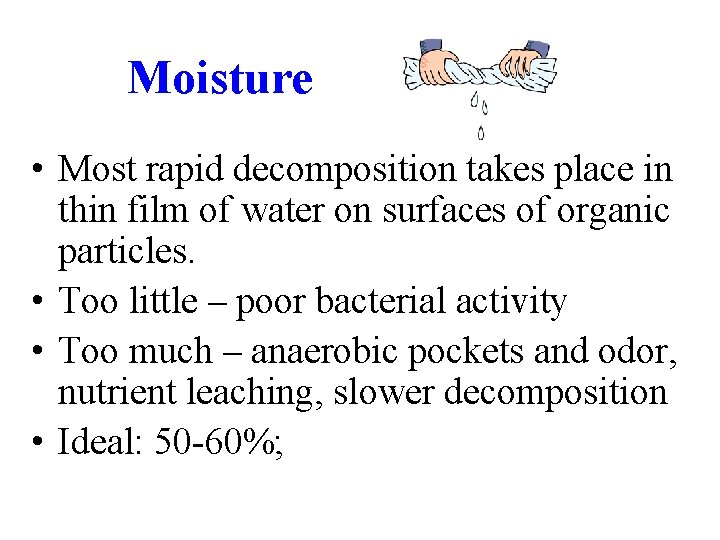 Moisture

• Most rapid decomposition takes place in thin film of water on surfaces of organic particles.
• Too little – poor bacterial activity
• Too much – anaerobic pockets and odor, nutrient leaching, slower decomposition
• Ideal: 50-60%;